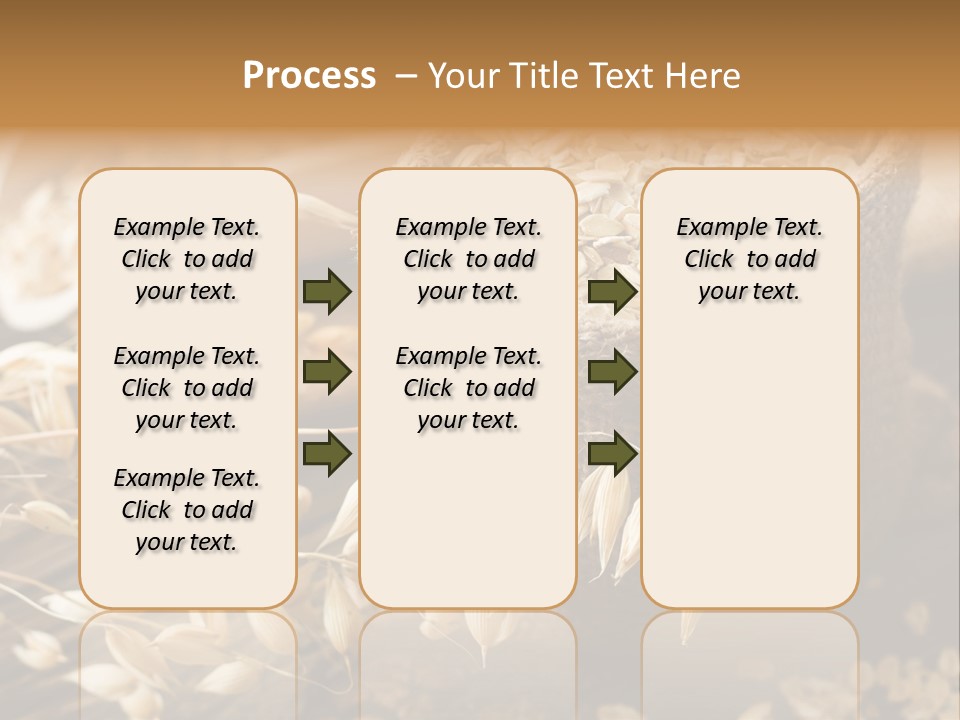 Process – Your Title Text Here

Example Text. Click to add your text.

Example Text. Click to add your text.

Example Text. Click to add your text.

Example Text. Click to add your text.

Example Text. Click to add your text.

Example Text. Click to add your text.